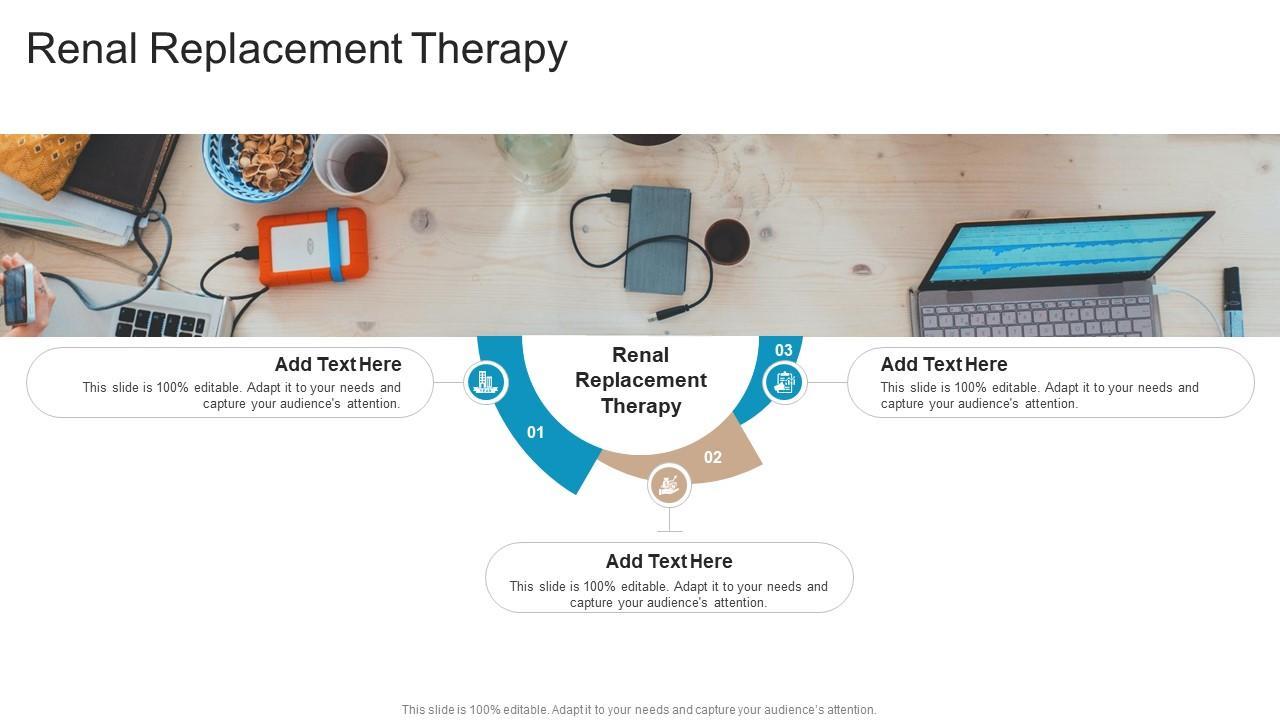 Renal Replacement Therapy

Add Text Here

This slide is 100% editable. Adapt it to your needs and capture your audience's attention.

Renal Replacement Therapy

01

02

03

Add Text Here

This slide is 100% editable. Adapt it to your needs and capture your audience's attention.

Add Text Here

This slide is 100% editable. Adapt it to your needs and capture your audience's attention.

This slide is 100% editable. Adapt it to your needs and capture your audience's attention.